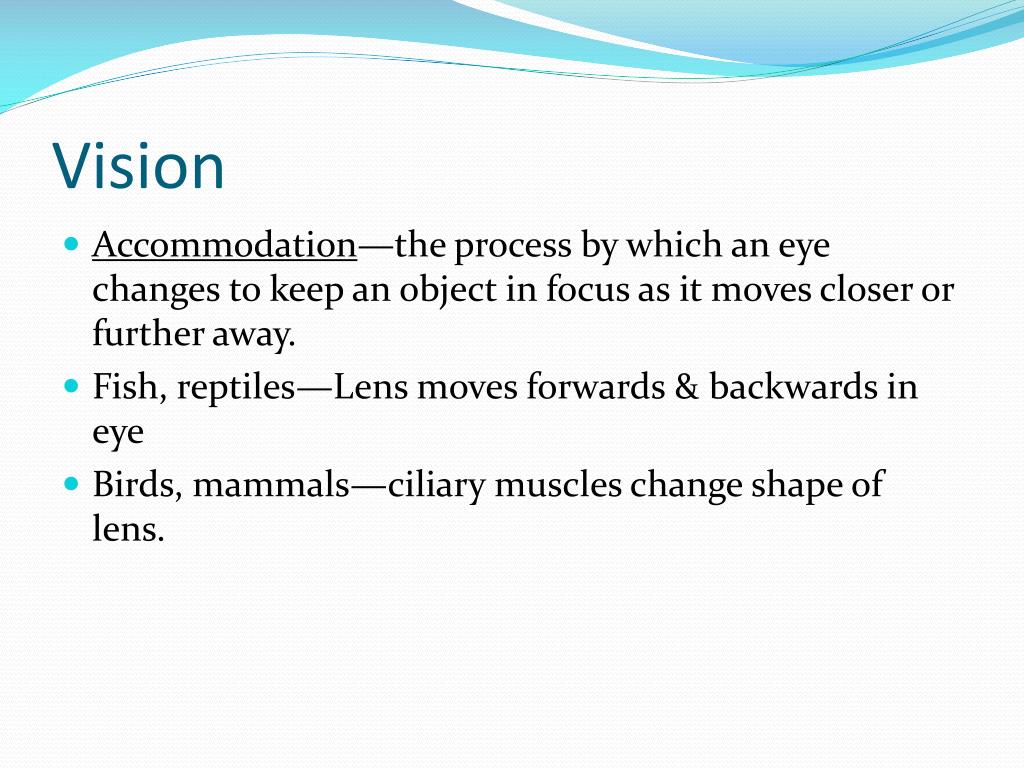 Vision

- Accommodation—the process by which an eye changes to keep an object in focus as it moves closer or further away.
- Fish, reptiles—Lens moves forwards & backwards in eye
- Birds, mammals—ciliary muscles change shape of lens.